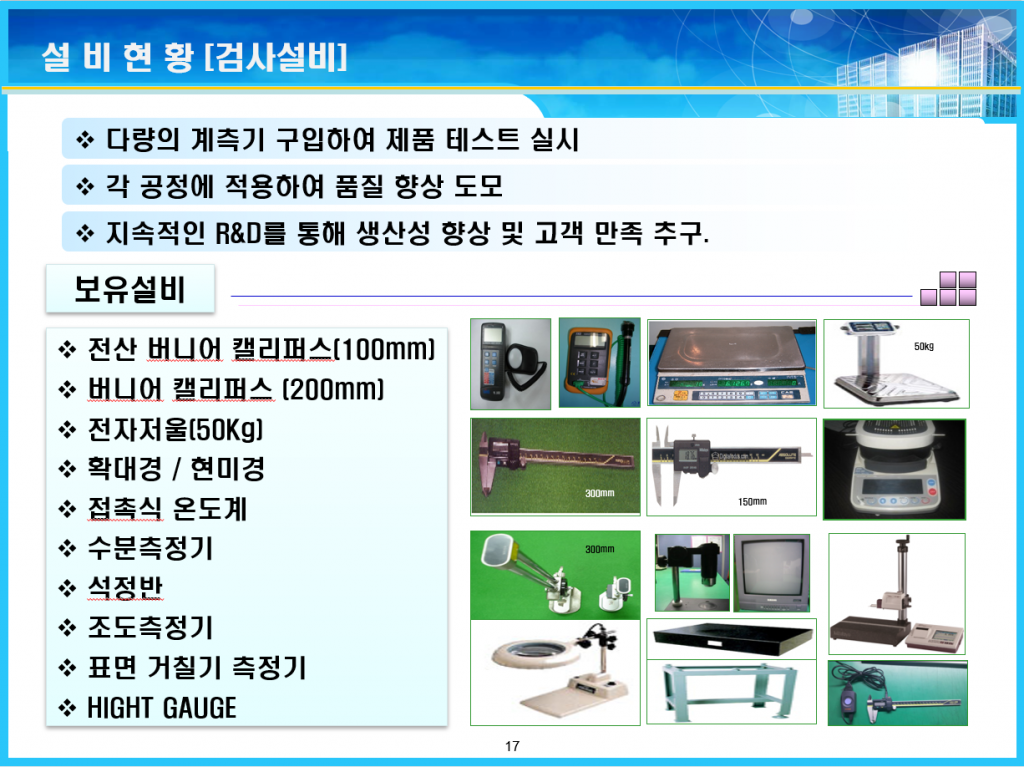 설 비 현 황 [검사설비]

❖ 다량의 계측기 구입하여 제품 테스트 실시

❖ 각 공정에 적용하여 품질 향상 도모

❖ 지속적인 R&D를 통해 생산성 향상 및 고객 만족 추구.

보유설비

❖ 전산 버니어 캘리퍼스(100mm)
❖ 버니어 캘리퍼스 (200mm)
❖ 전자저울(50Kg)
❖ 확대경 / 현미경
❖ 접촉식 온도계
❖ 수분측정기
❖ 석정반
❖ 조도측정기
❖ 표면 거칠기 측정기
❖ HIGHT GAUGE

50kg

300mm

150mm

300mm

17